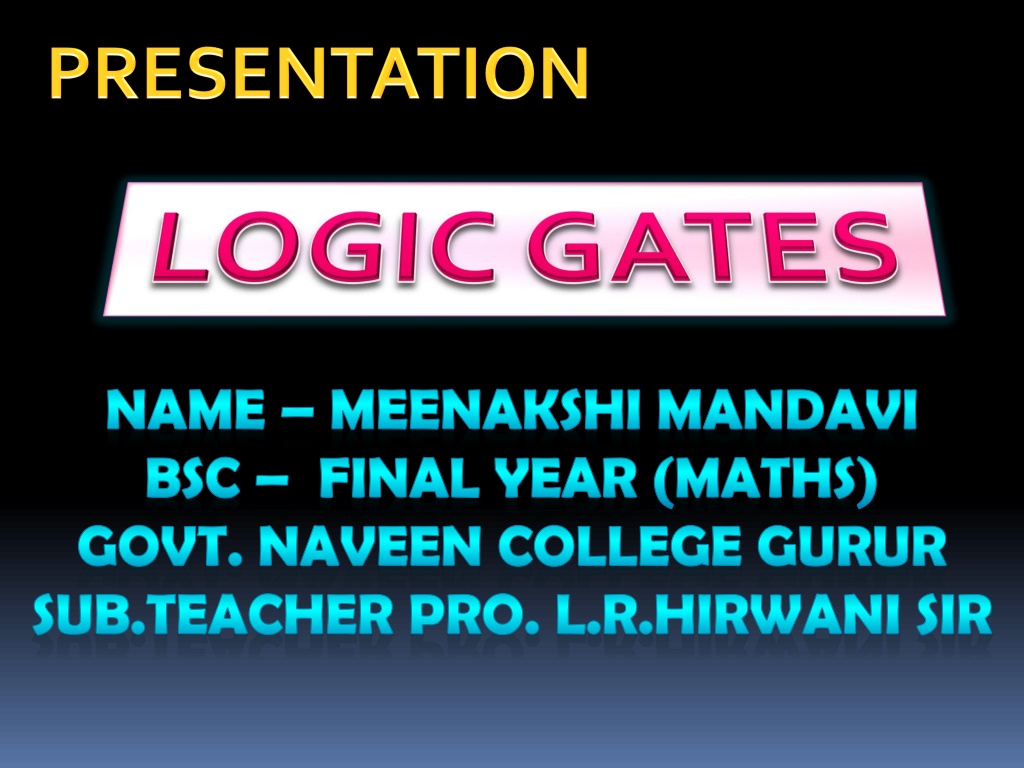 PRESENTATION

LOGIC GATES

NAME – MEENAKSHI MANDAVI
BSC – FINAL YEAR (MATHS)
GOVT. NAVEEN COLLEGE GURUR
SUB.TEACHER PRO. L.R.HIRWANI SIR